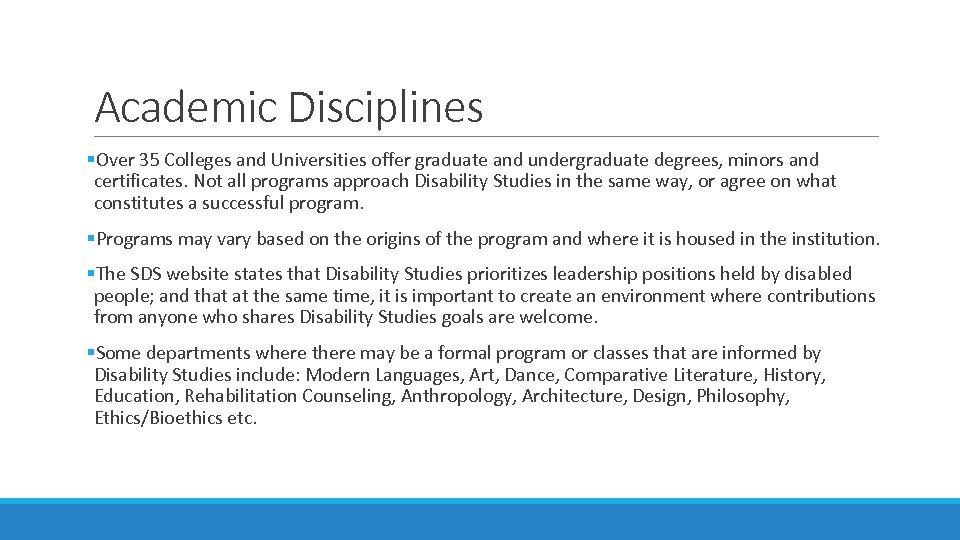 Academic Disciplines

▪Over 35 Colleges and Universities offer graduate and undergraduate degrees, minors and certificates. Not all programs approach Disability Studies in the same way, or agree on what constitutes a successful program.

▪Programs may vary based on the origins of the program and where it is housed in the institution.

▪The SDS website states that Disability Studies prioritizes leadership positions held by disabled people; and that at the same time, it is important to create an environment where contributions from anyone who shares Disability Studies goals are welcome.

▪Some departments where there may be a formal program or classes that are informed by Disability Studies include: Modern Languages, Art, Dance, Comparative Literature, History, Education, Rehabilitation Counseling, Anthropology, Architecture, Design, Philosophy, Ethics/Bioethics etc.